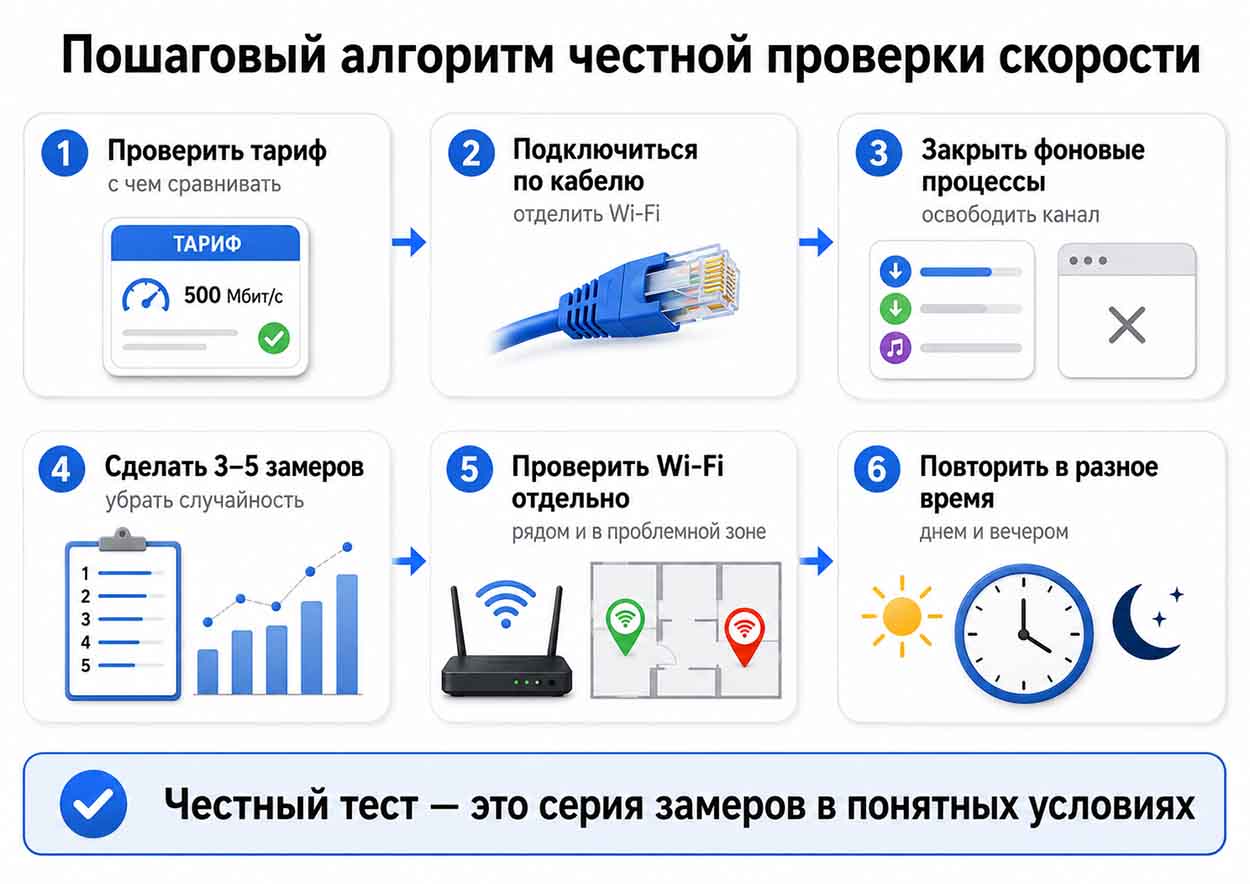 Пошаговый алгоритм честной проверки скорости

1 Проверить тариф
с чем сравнивать

ТАРИФ
500 Мбит/с

2 Подключиться по кабелю
отделить Wi-Fi

3 Закрыть фоновые процессы
освободить канал

4 Сделать 3–5 замеров
убрать случайность

1
2
3
4
5

5 Проверить Wi-Fi отдельно
рядом и в проблемной зоне

6 Повторить в разное время
днем и вечером

Честный тест — это серия замеров в понятных условиях